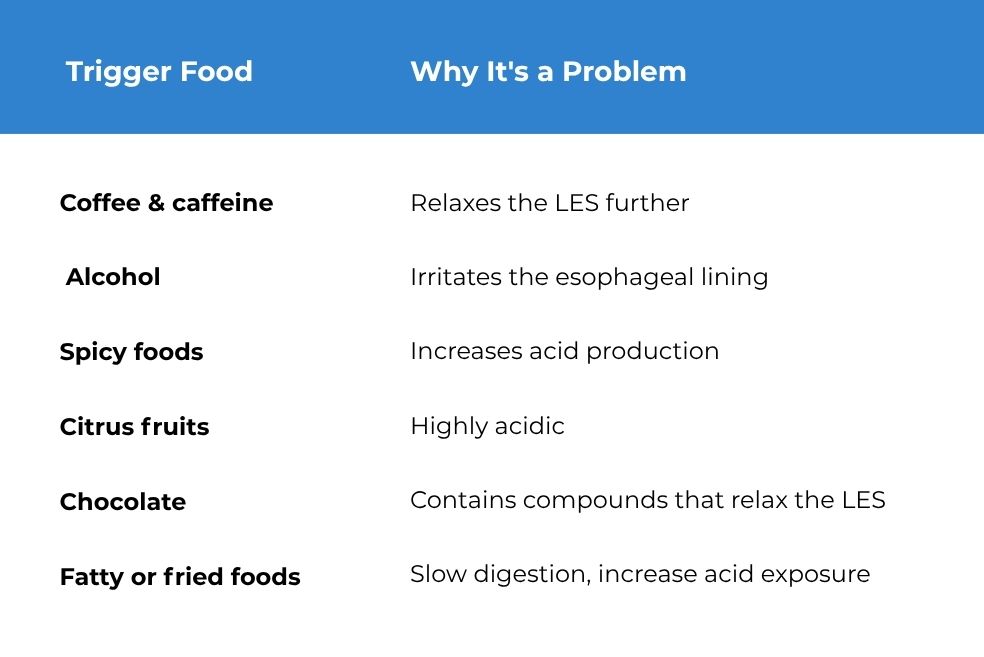 | Trigger Food | Why It's a Problem |
|---|---|
| Coffee & caffeine | Relaxes the LES further |
| Alcohol | Irritates the esophageal lining |
| Spicy foods | Increases acid production |
| Citrus fruits | Highly acidic |
| Chocolate | Contains compounds that relax the LES |
| Fatty or fried foods | Slow digestion, increase acid exposure |